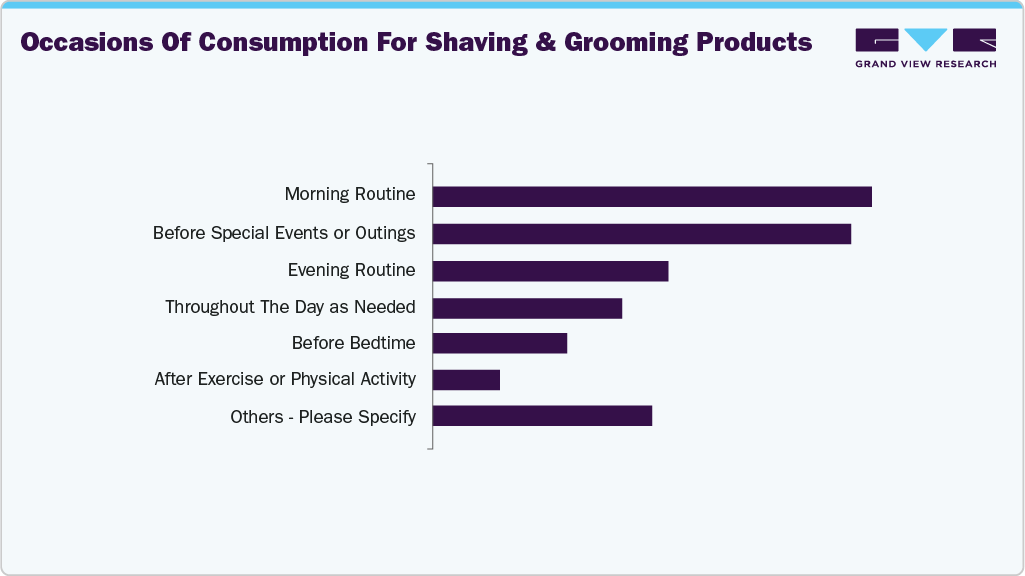 Occasions Of Consumption For Shaving & Grooming Products

GRAND VIEW RESEARCH

Morning Routine
Before Special Events or Outings
Evening Routine
Throughout The Day as Needed
Before Bedtime
After Exercise or Physical Activity
Others - Please Specify